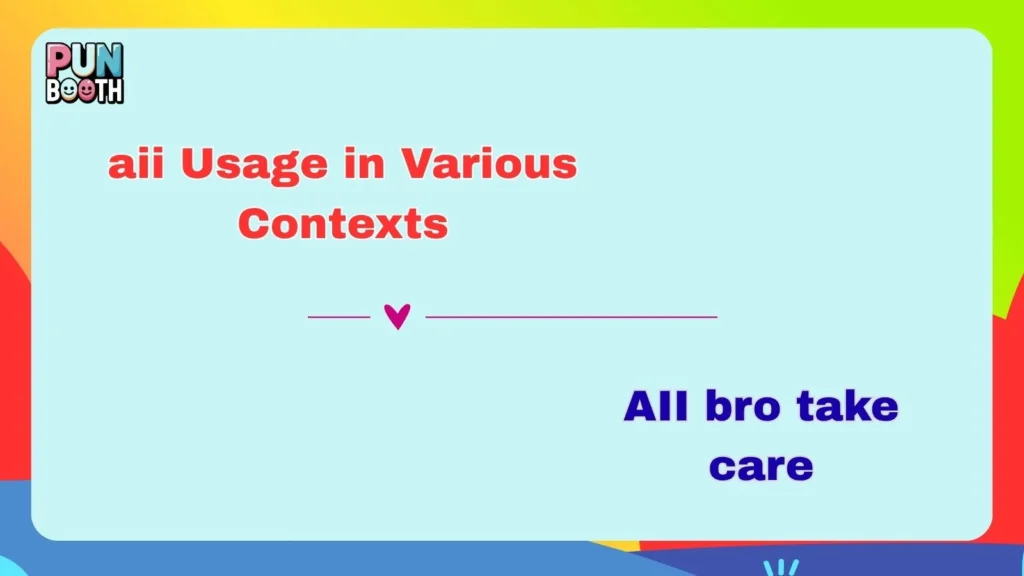 PUN BOOTH

aii Usage in Various Contexts

AII bro take care